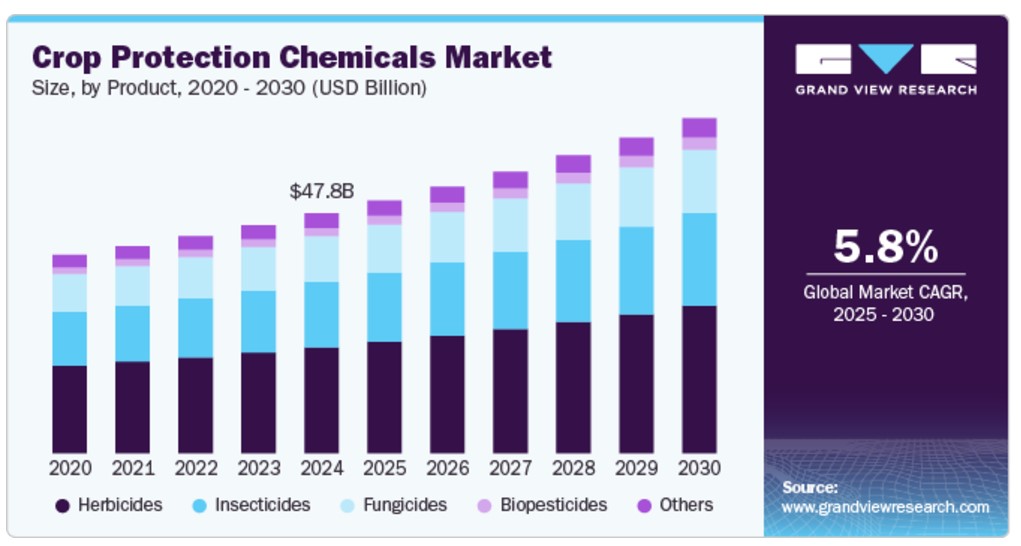 Crop Protection Chemicals Market
Size, by Product, 2020 - 2030 (USD Billion)

$47.8B

2020 2021 2022 2023 2024 2025 2026 2027 2028 2029 2030

Herbicides Insecticides Fungicides Biopesticides Others

GRAND VIEW RESEARCH

5.8%
Global Market CAGR, 2025 - 2030

Source:
www.grandviewresearch.com